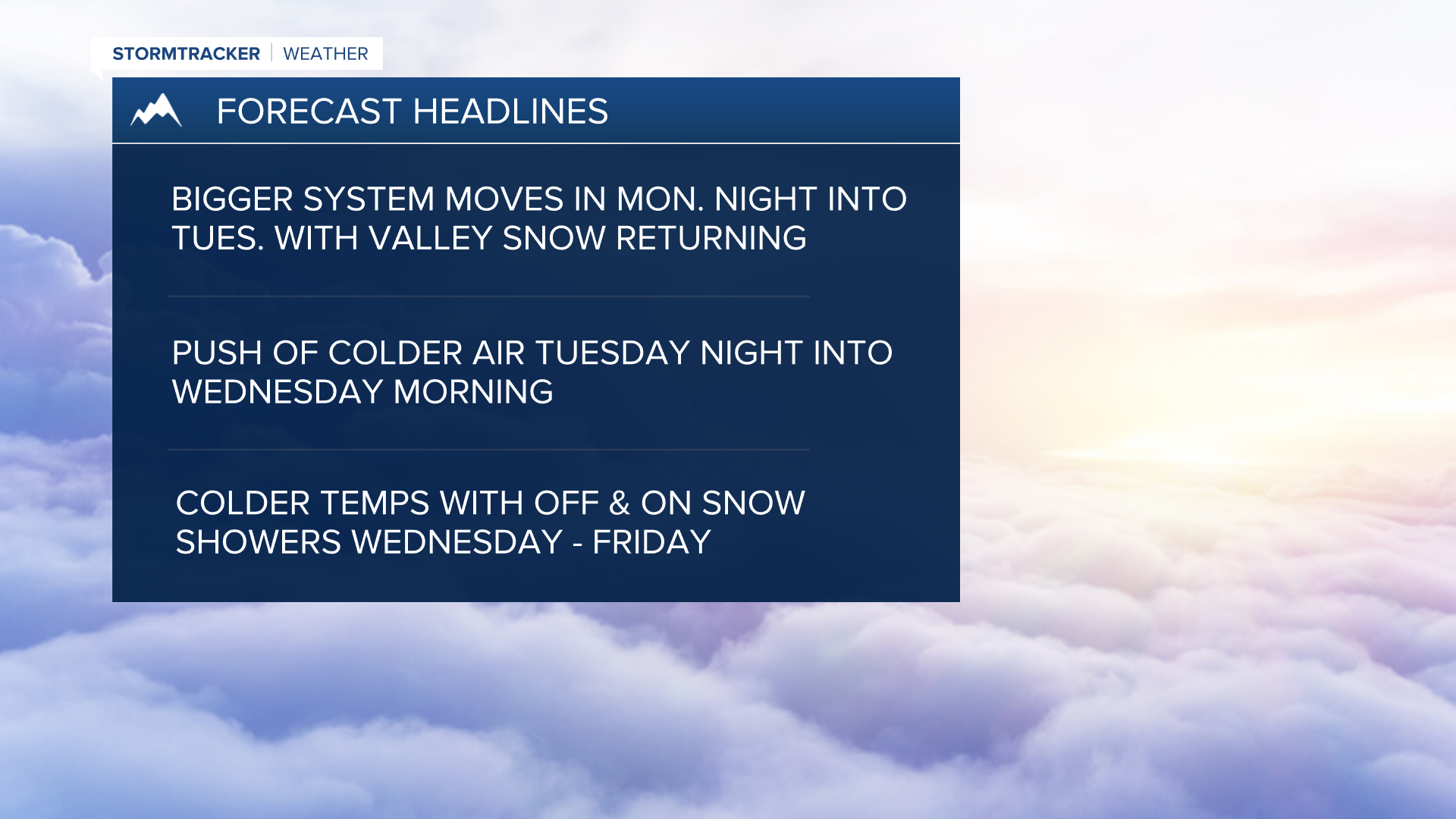 STORMTRACKER | WEATHER

FORECAST HEADLINES

BIGGER SYSTEM MOVES IN MON. NIGHT INTO TUES. WITH VALLEY SNOW RETURNING

PUSH OF COLDER AIR TUESDAY NIGHT INTO WEDNESDAY MORNING

COLDER TEMPS WITH OFF & ON SNOW SHOWERS WEDNESDAY - FRIDAY